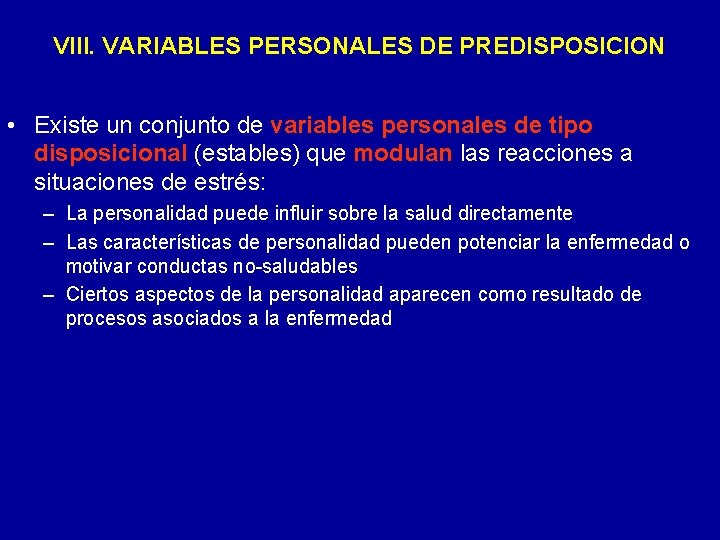 VIII. VARIABLES PERSONALES DE PREDISPOSICION

• Existe un conjunto de variables personales de tipo disposicional (estables) que modulan las reacciones a situaciones de estrés:
– La personalidad puede influir sobre la salud directamente
– Las características de personalidad pueden potenciar la enfermedad o motivar conductas no-saludables
– Ciertos aspectos de la personalidad aparecen como resultado de procesos asociados a la enfermedad